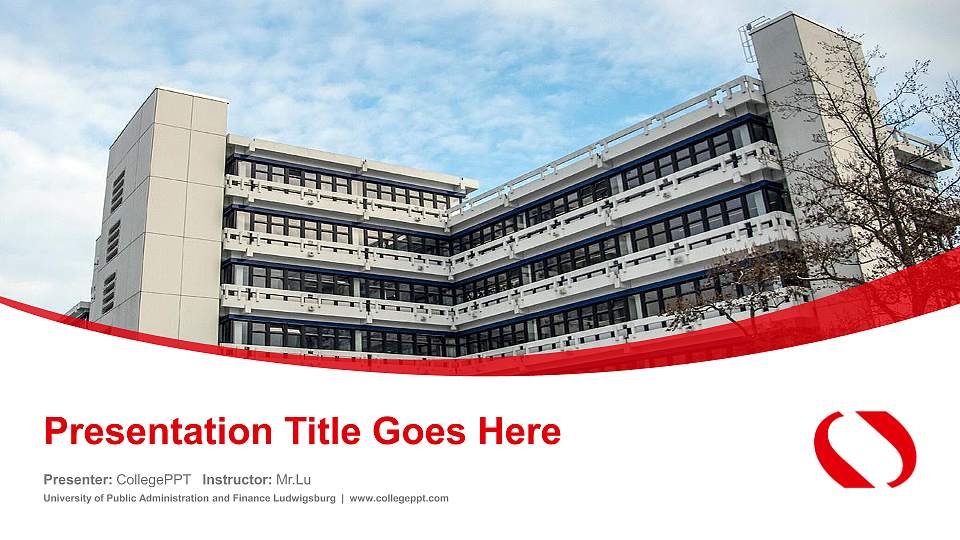 Presentation Title Goes Here

Presenter: CollegePPT Instructor: Mr.Lu
University of Public Administration and Finance Ludwigsburg | www.collegeppt.com